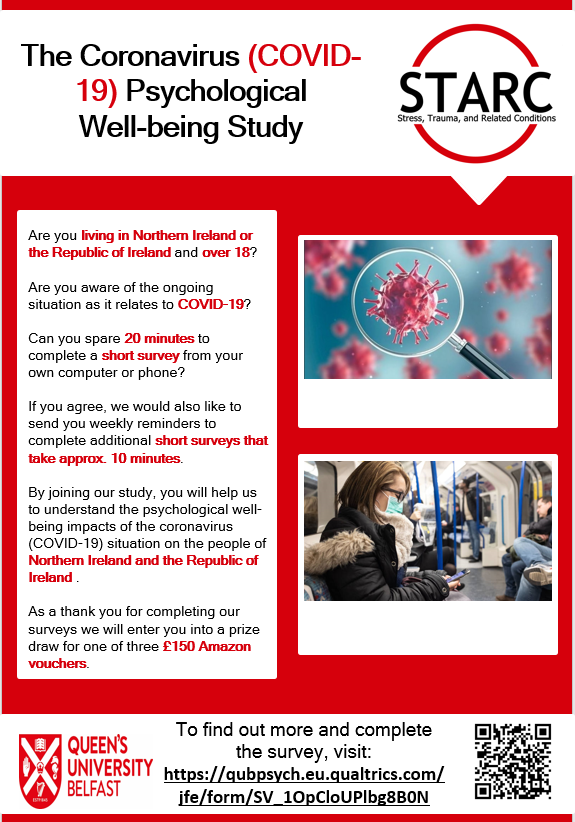 The Coronavirus (COVID-19) Psychological Well-being Study

STARC
Stress, Trauma, and Related Conditions

Are you living in Northern Ireland or the Republic of Ireland and over 18?

Are you aware of the ongoing situation as it relates to COVID-19?

Can you spare 20 minutes to complete a short survey from your own computer or phone?

If you agree, we would also like to send you weekly reminders to complete additional short surveys that take approx. 10 minutes.

By joining our study, you will help us to understand the psychological well-being impacts of the coronavirus (COVID-19) situation on the people of Northern Ireland and the Republic of Ireland .

As a thank you for completing our surveys we will enter you into a prize draw for one of three £150 Amazon vouchers.

QUEEN'S UNIVERSITY BELFAST

To find out more and complete the survey, visit: https://qubpsych.eu.qualtrics.com/jfe/form/SV_1OpCloUPlbg8B0N